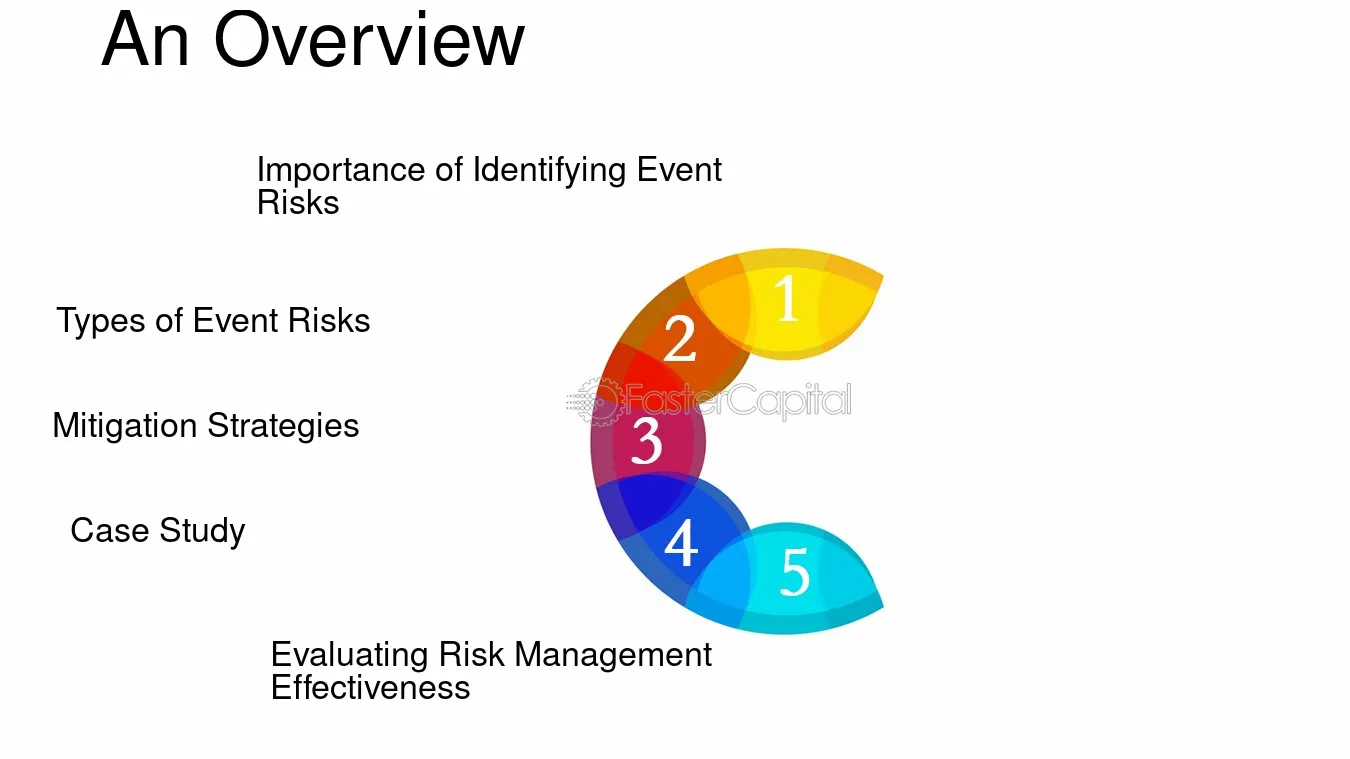 An Overview

Importance of Identifying Event Risks

Types of Event Risks

Mitigation Strategies

Case Study

Evaluating Risk Management Effectiveness

1

2

3

4

5

FasterCapital